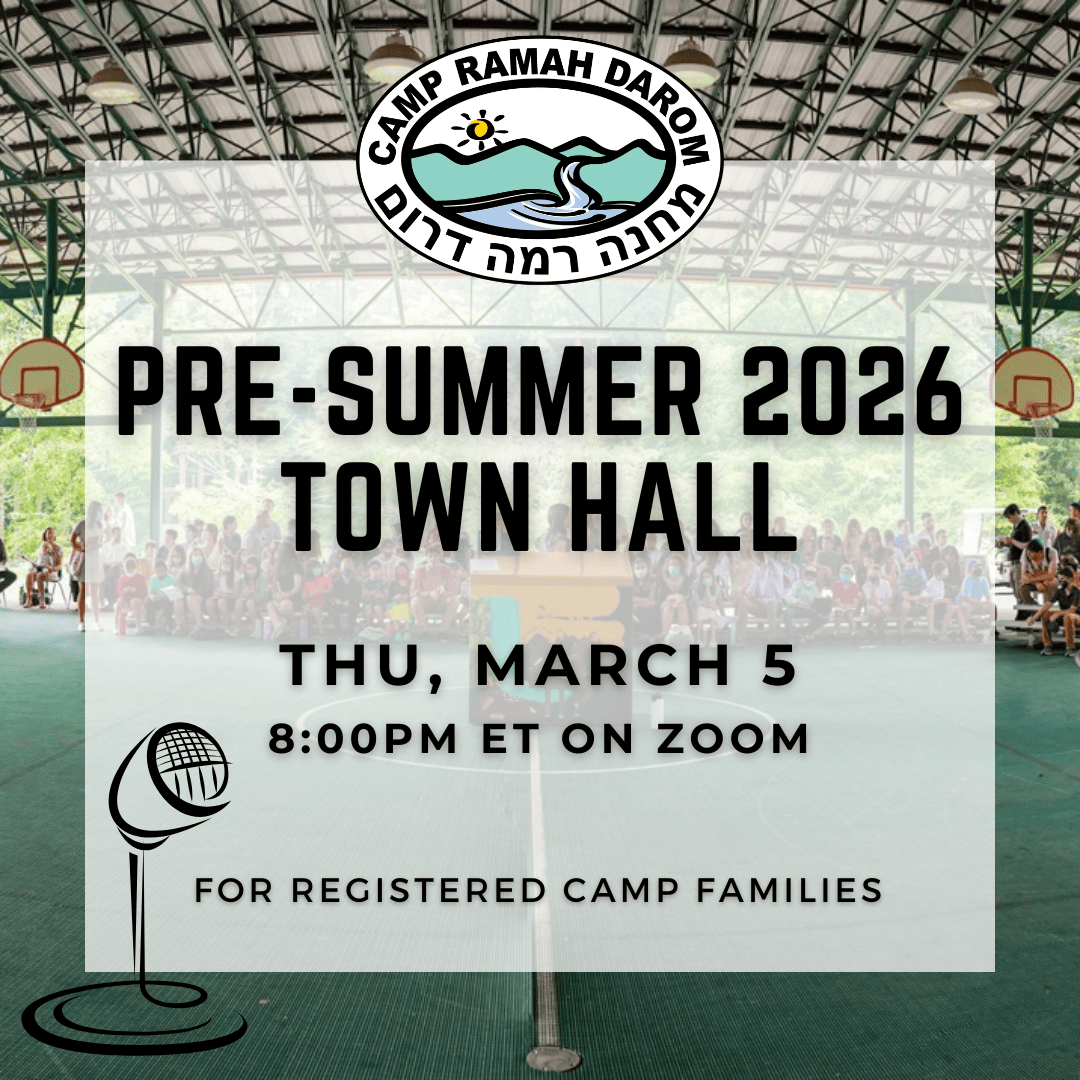 CAMP RAMAH DAROM
מחנה רמה דרום

PRE-SUMMER 2026 TOWN HALL

THU, MARCH 5
8:00PM ET ON ZOOM

FOR REGISTERED CAMP FAMILIES